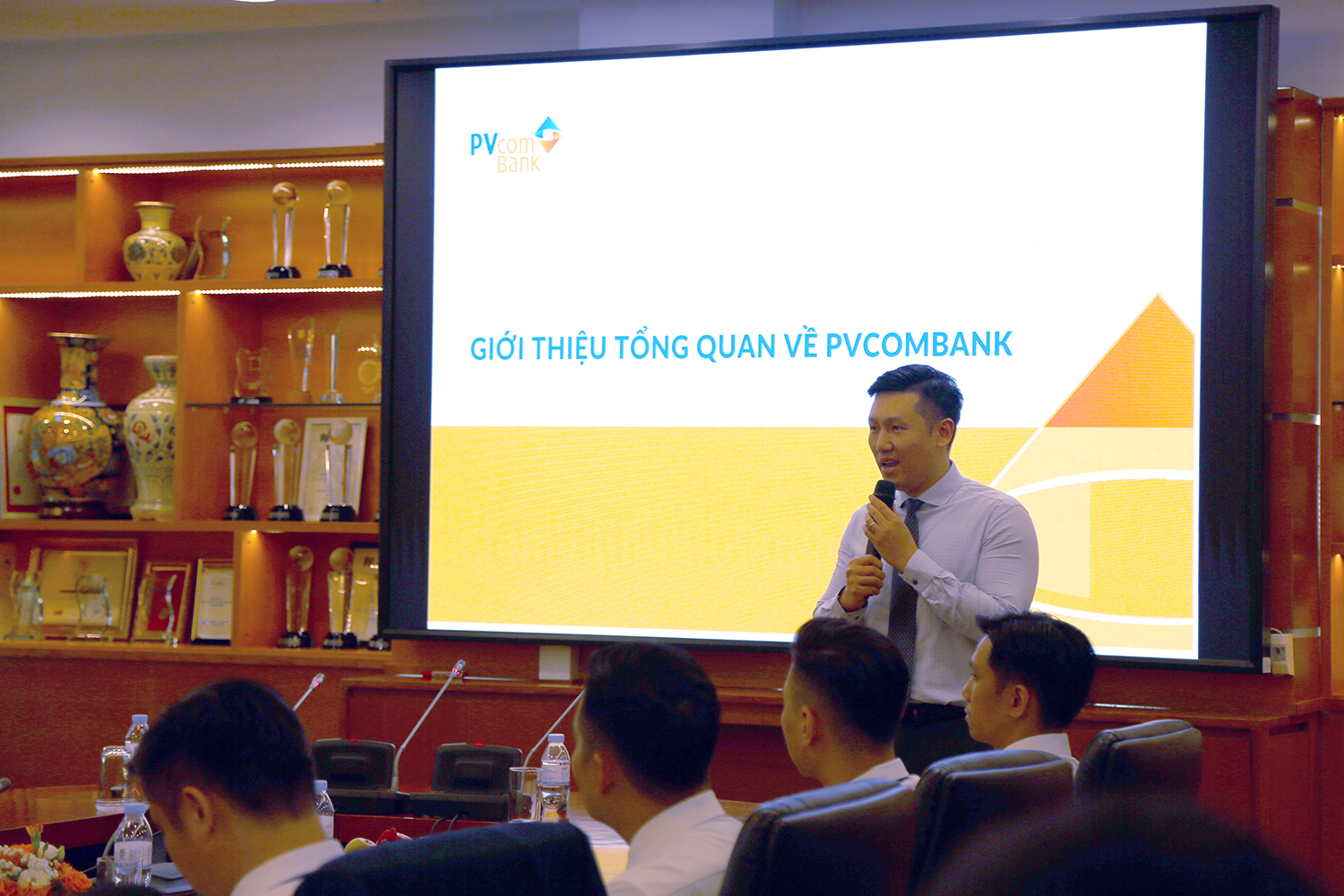 PVcom Bank

GIỚI THIỆU TỔNG QUAN VỀ PVCOMBANK